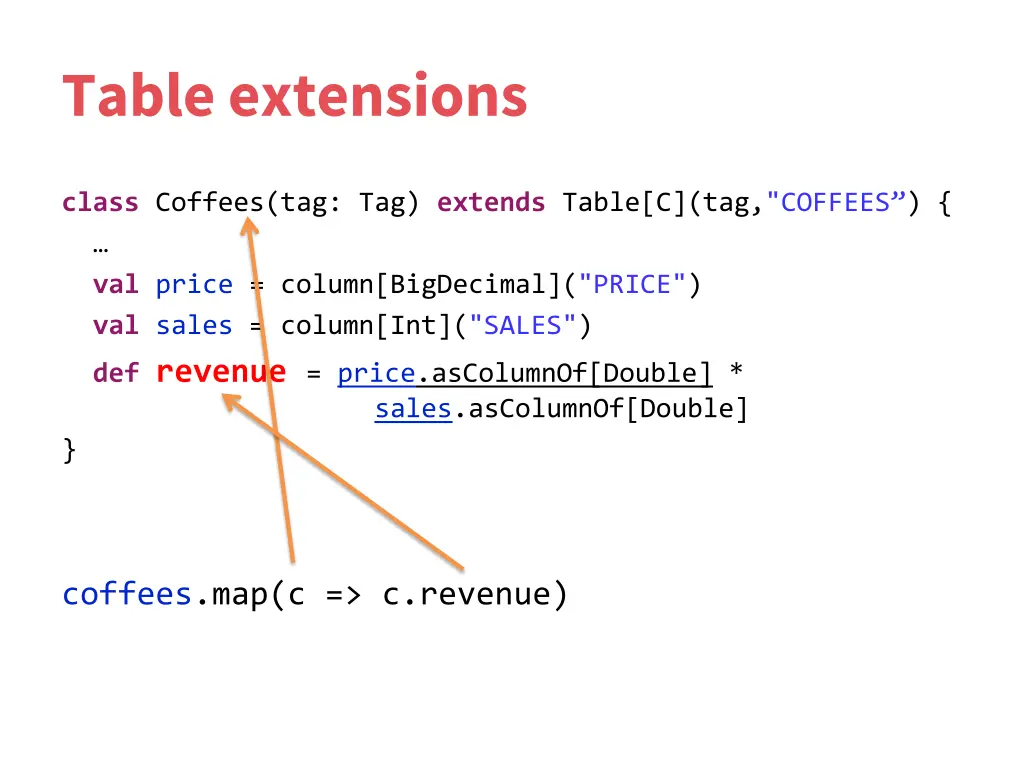 Table extensions

class Coffees(tag: Tag) extends Table[C](tag,"COFFEES”) {
…
val price = column[BigDecimal]("PRICE")
val sales = column[Int]("SALES")
def revenue = price.asColumnOf[Double] *
sales.asColumnOf[Double]
}

coffees.map(c => c.revenue)